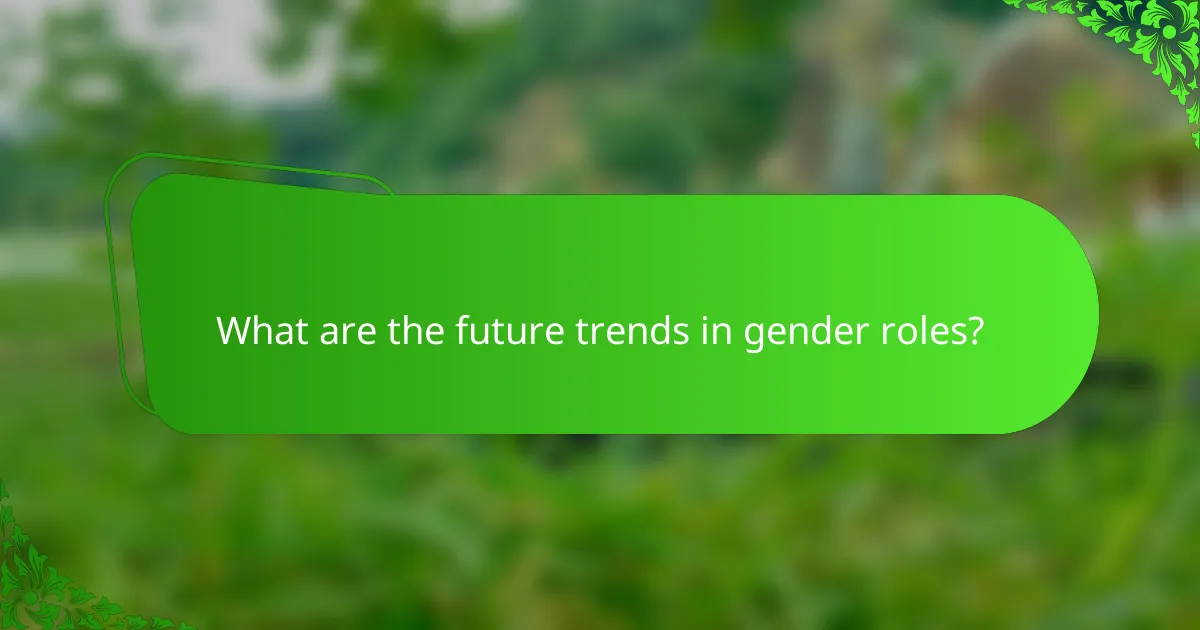 What are the future trends in gender roles?